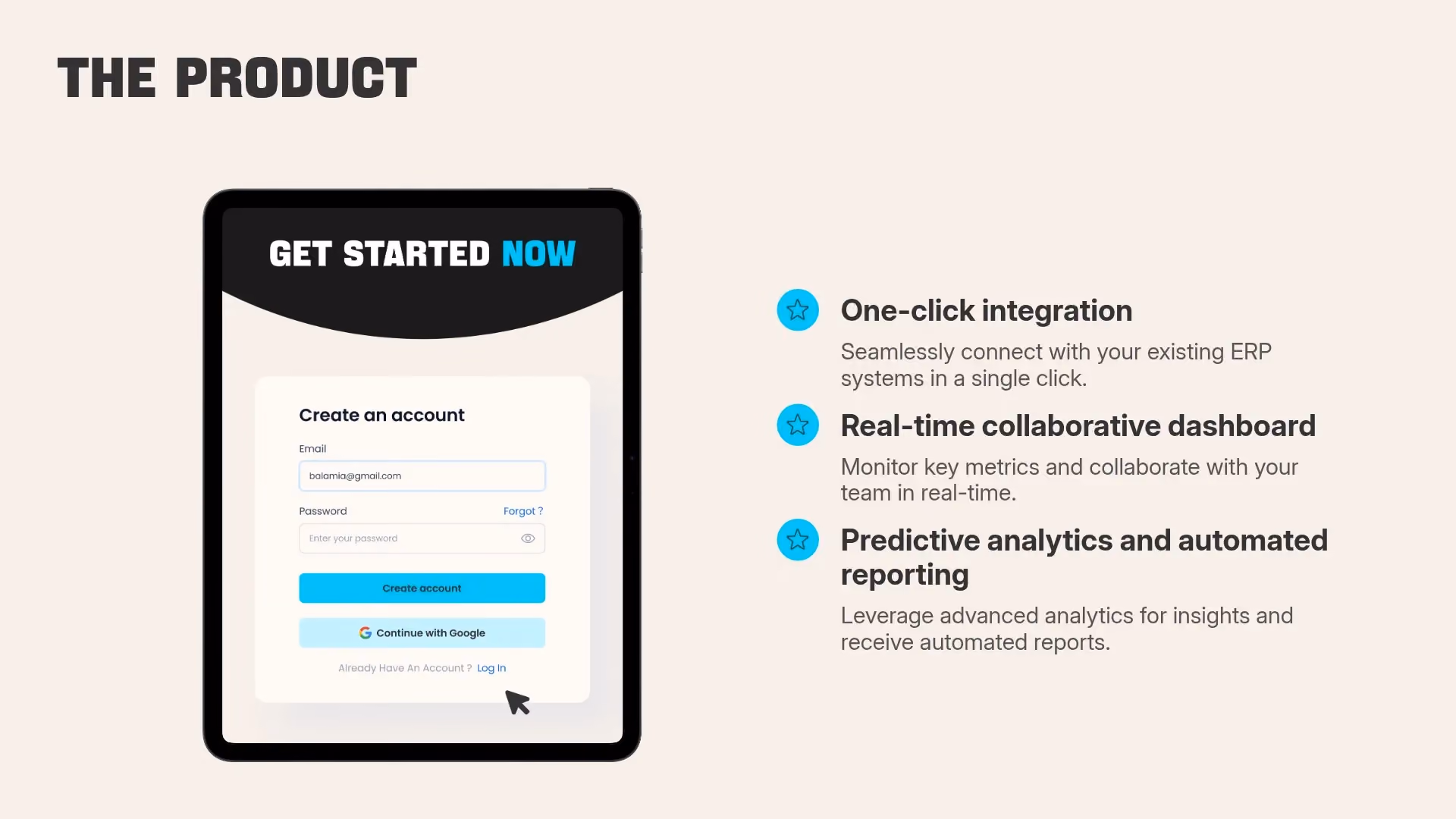 THE PRODUCT

GET STARTED NOW

Create an account

Email

balamia@gmail.com

Password

Forgot ?

Enter your password

Create account

Continue with Google

Already Have An Account ? Log In

One-click integration

Seamlessly connect with your existing ERP systems in a single click.

Real-time collaborative dashboard

Monitor key metrics and collaborate with your team in real-time.

Predictive analytics and automated reporting

Leverage advanced analytics for insights and receive automated reports.